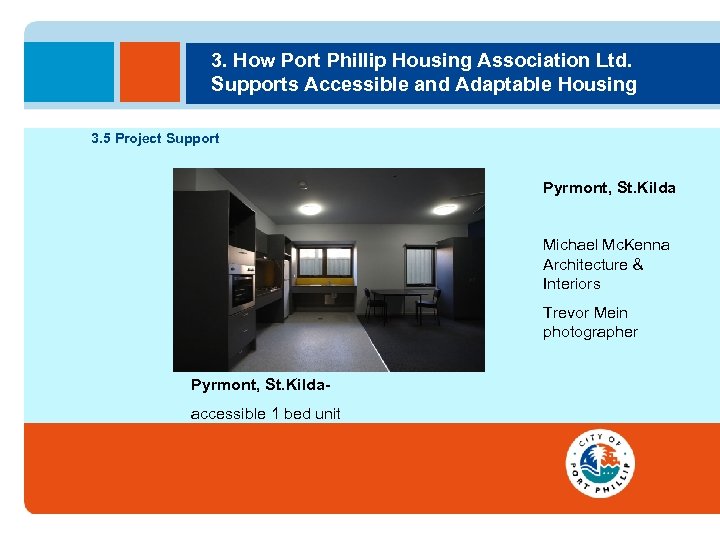 3. How Port Phillip Housing Association Ltd. Supports Accessible and Adaptable Housing

3.5 Project Support

Pyrmont, St.Kilda

Michael McKenna Architecture & Interiors

Trevor Mein photographer

Pyrmont, St.Kilda-

accessible 1 bed unit

CITY OF PORT PHILLIP